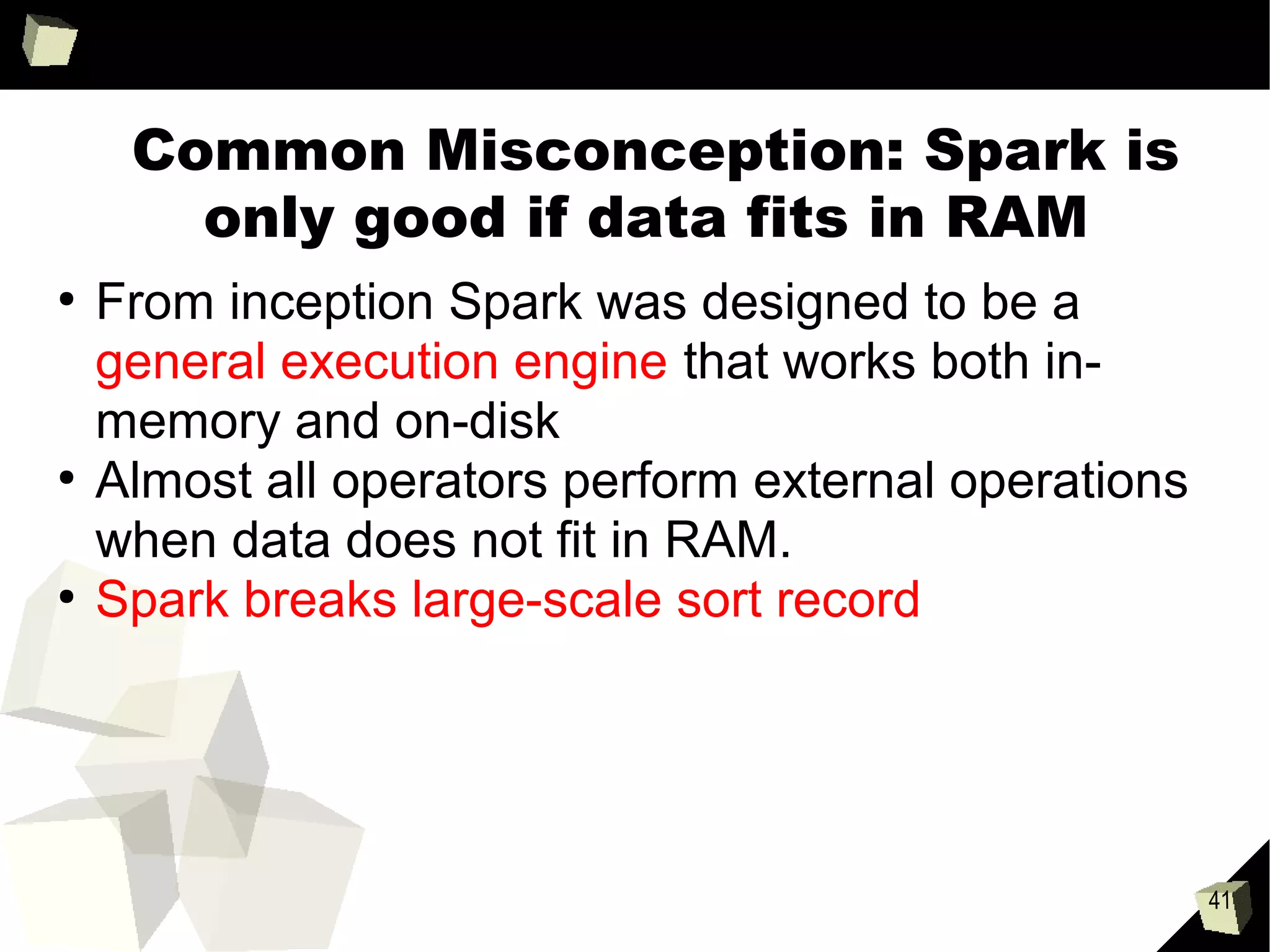 Common Misconception: Spark is only good if data fits in RAM

• From inception Spark was designed to be a general execution engine that works both in-memory and on-disk
• Almost all operators perform external operations when data does not fit in RAM.
• Spark breaks large-scale sort record

41